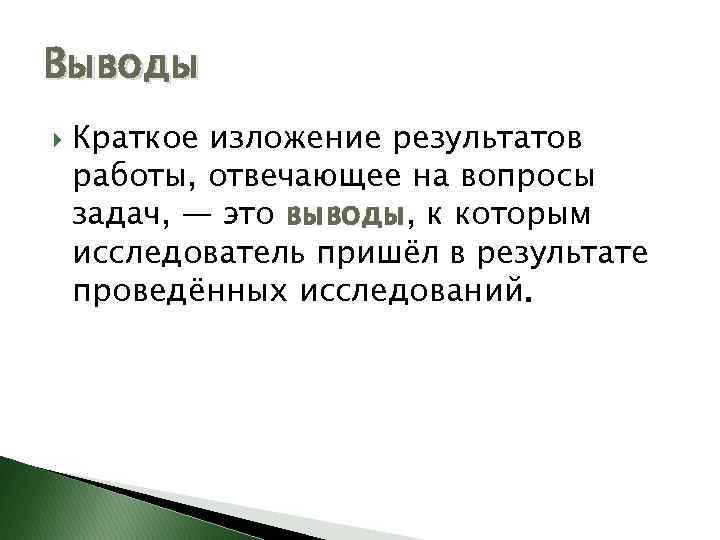 Выводы

Краткое изложение результатов работы, отвечающее на вопросы задач, — это выводы, к которым исследователь пришёл в результате проведённых исследований.